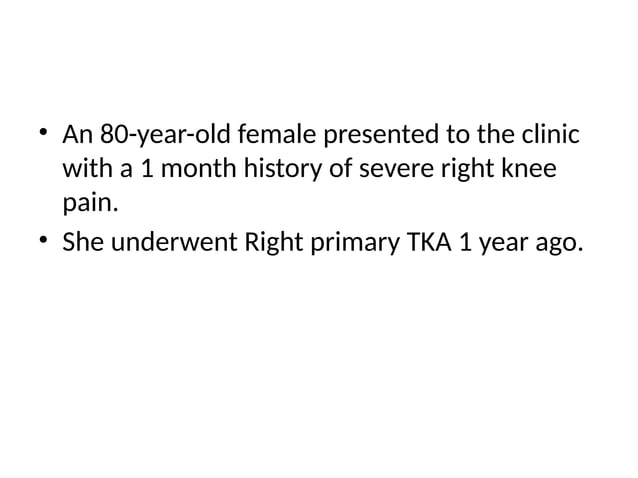 • An 80-year-old female presented to the clinic with a 1 month history of severe right knee pain.
• She underwent Right primary TKA 1 year ago.